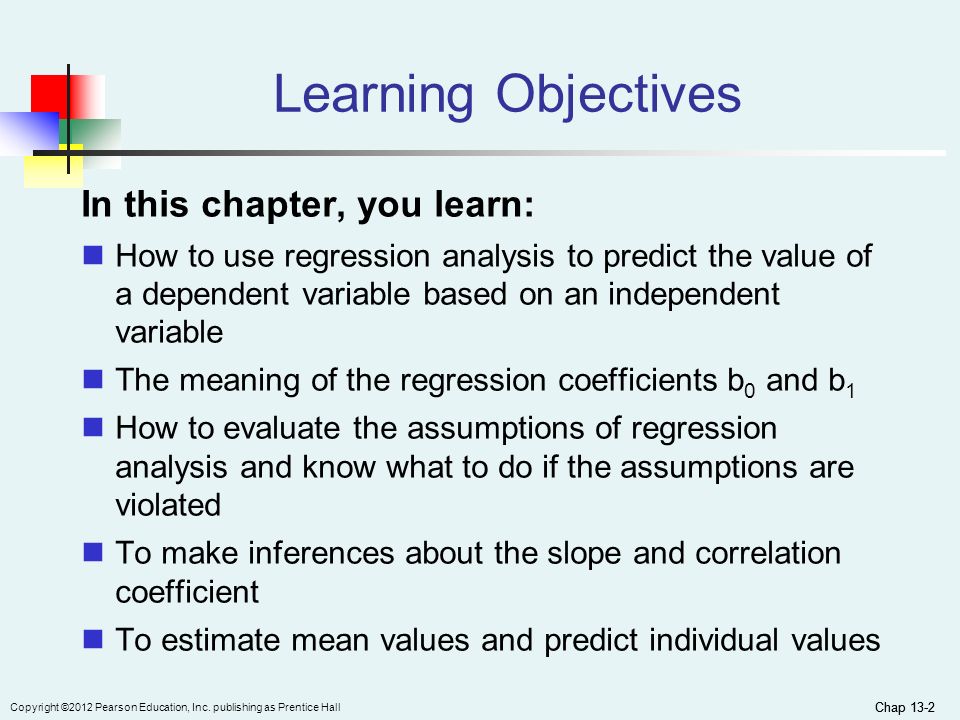 Learning Objectives

In this chapter, you learn:

- How to use regression analysis to predict the value of a dependent variable based on an independent variable
- The meaning of the regression coefficients $b_0$ and $b_1$
- How to evaluate the assumptions of regression analysis and know what to do if the assumptions are violated
- To make inferences about the slope and correlation coefficient
- To estimate mean values and predict individual values

Copyright ©2012 Pearson Education, Inc. publishing as Prentice Hall

Chap 13-2